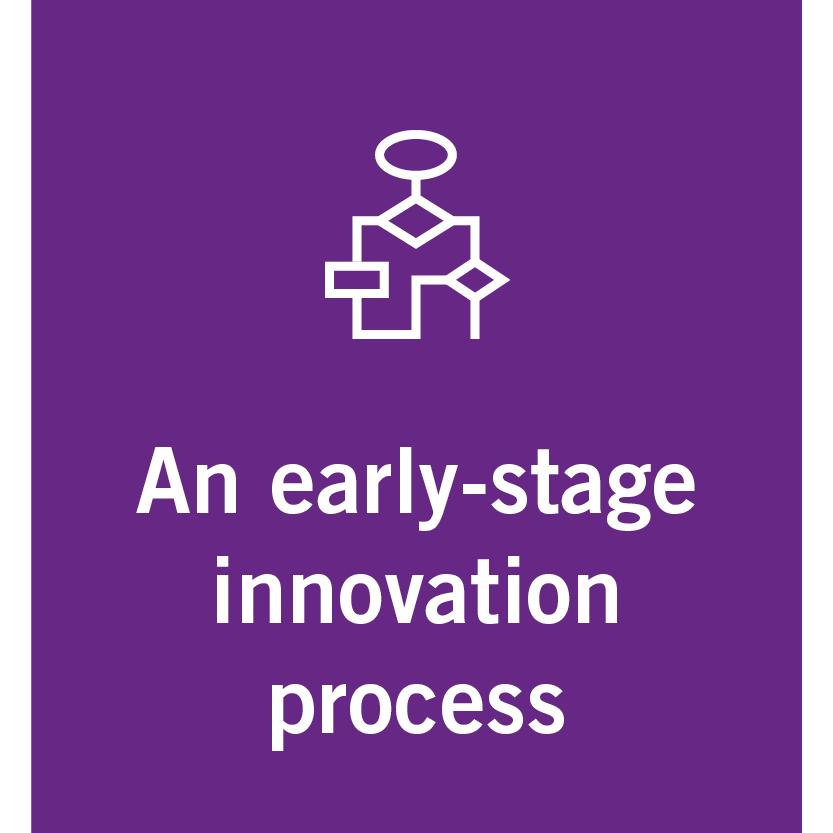 An early-stage innovation process